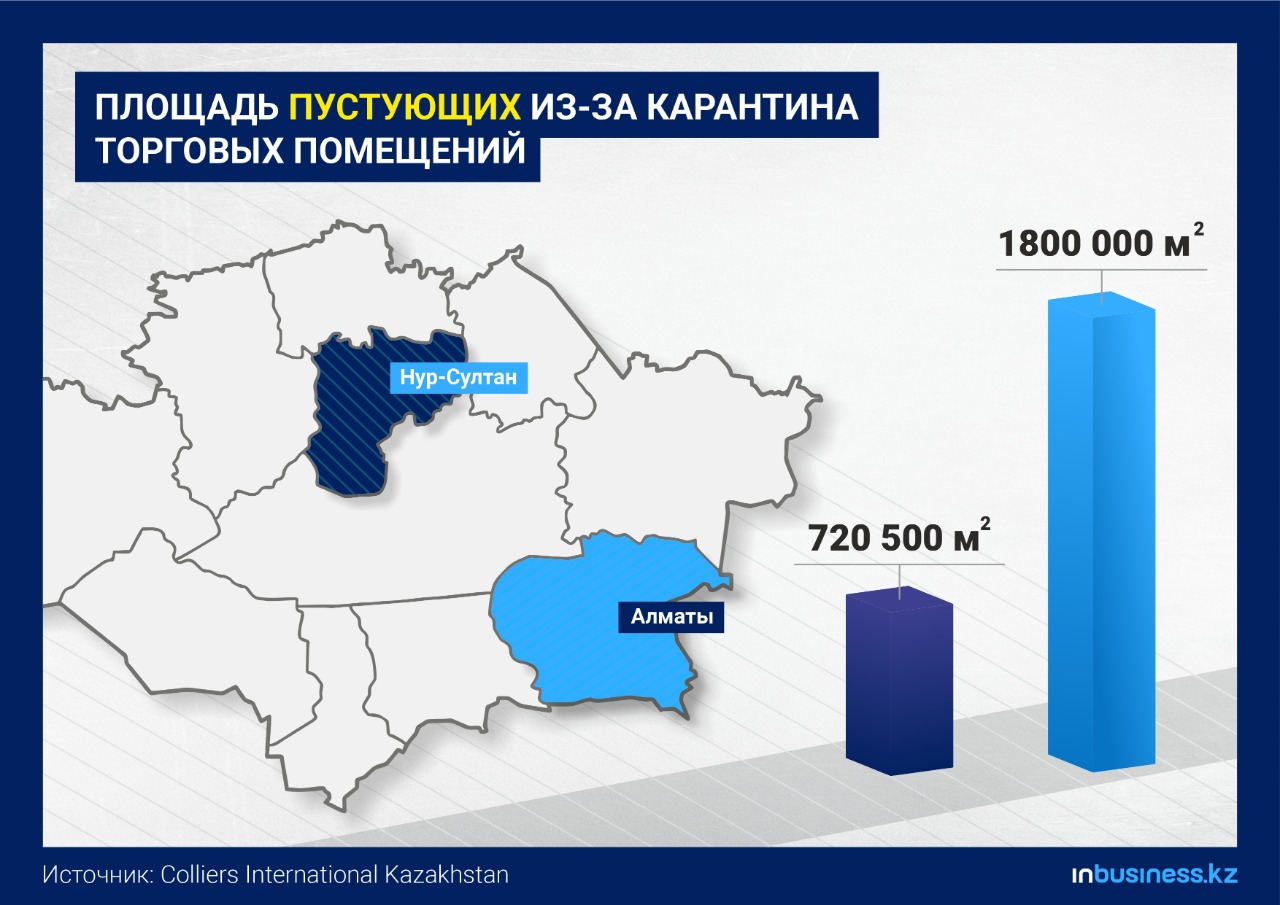 ПЛОЩАДЬ ПУСТУЮЩИХ ИЗ-ЗА КАРАНТИНА ТОРГОВЫХ ПОМЕЩЕНИЙ

Нур-Султан

Алматы

720 500 м$^2$

1800 000 м$^2$

Источник: Colliers International Kazakhstan

inbusiness.kz